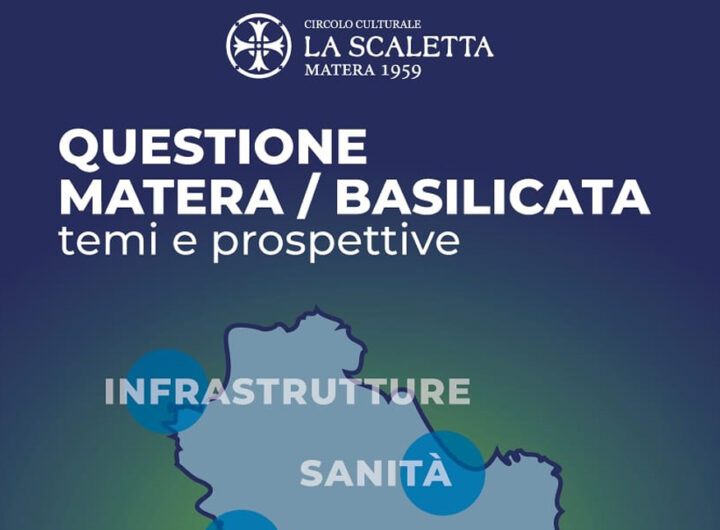 CIRCOLO CULTURALE
LA SCALETTA
MATERA 1959

QUESTIONE
MATERA / BASILICATA
temi e prospettive

INFRASTRUTTURE

SANITÀ